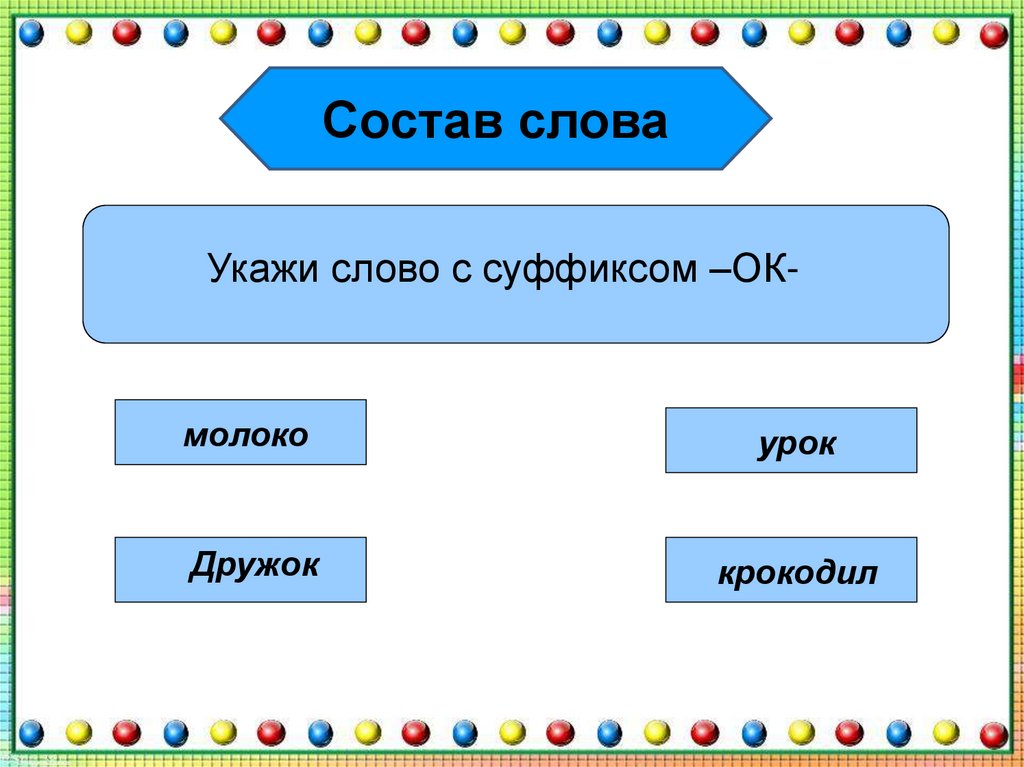 Состав слова

Укажи слово с суффиксом –ОК-

молоко

урок

Дружок

крокодил